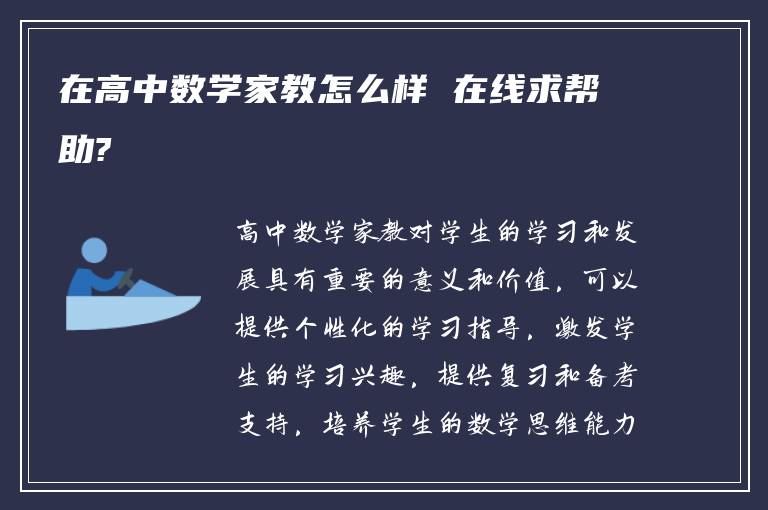 在高中数学家教怎么样 在线求帮助?

高中数学家教对学生的学习和发展具有重要的意义和价值，可以提供个性化的学习指导，激发学生的学习兴趣，提供复习和备考支持，培养学生的数学思维能力